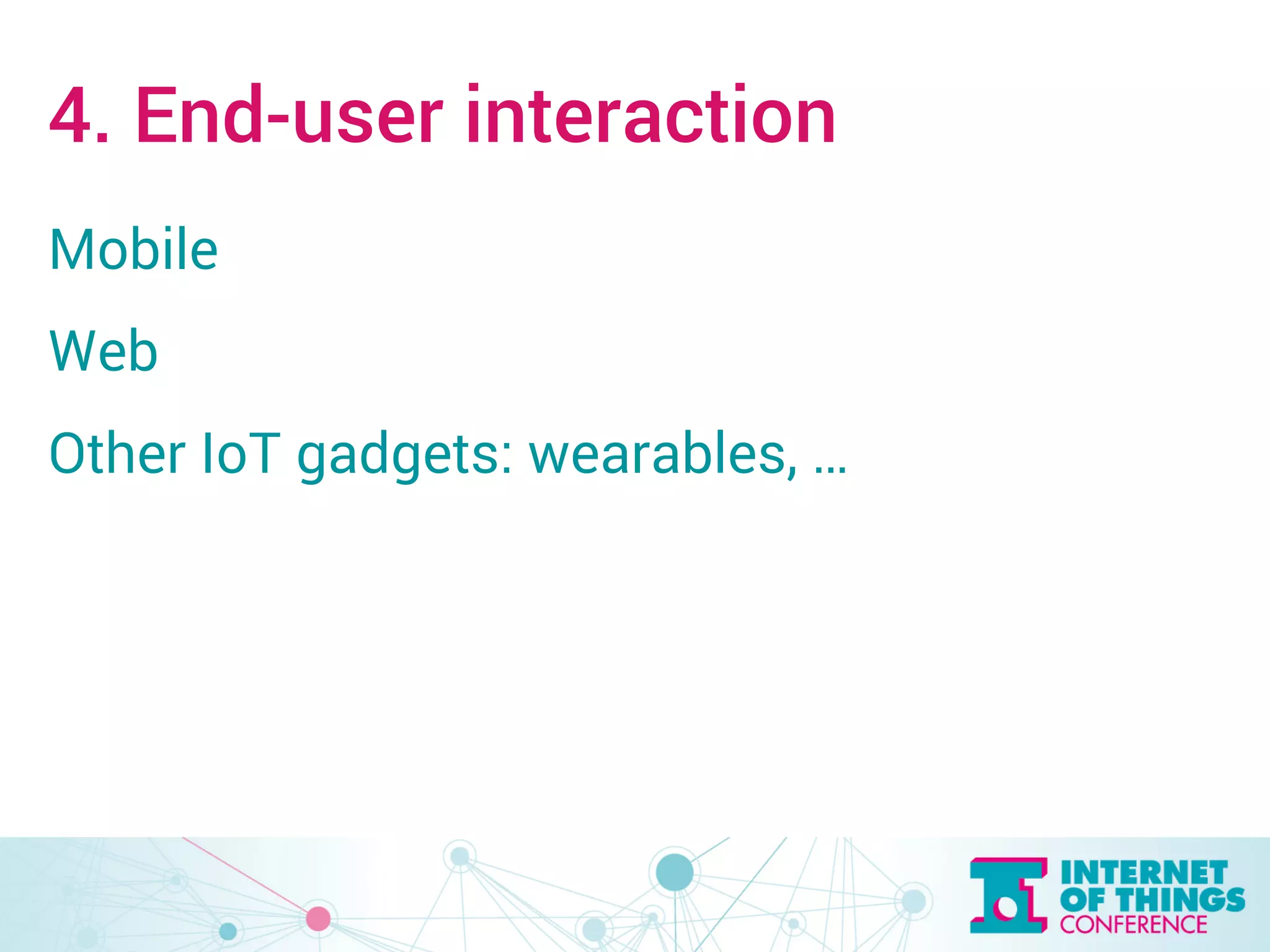 4. End-user interaction

Mobile

Web

Other IoT gadgets: wearables, …

INTERNET OF THINGS CONFERENCE